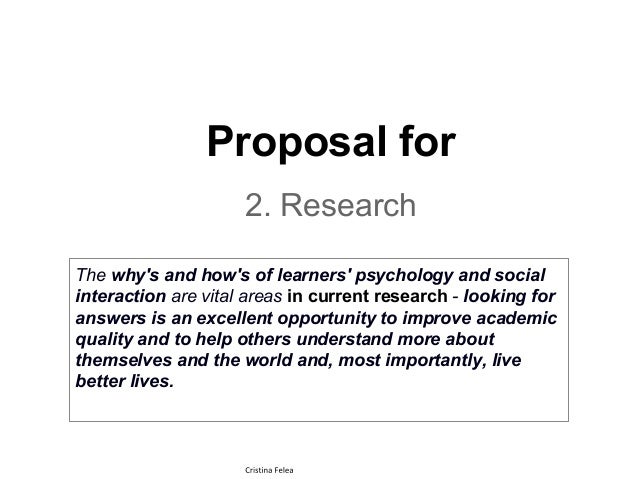 Proposal for

2. Research

The why's and how's of learners' psychology and social interaction are vital areas in current research - looking for answers is an excellent opportunity to improve academic quality and to help others understand more about themselves and the world and, most importantly, live better lives.

Cristina Felea